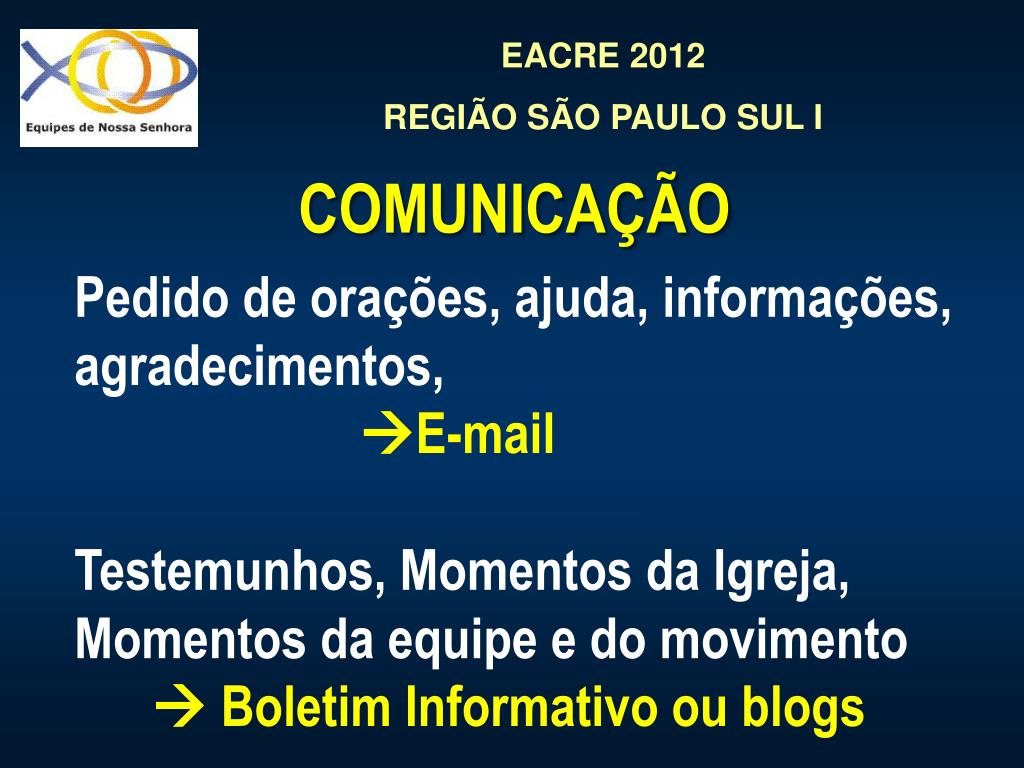 Equipes de Nossa Senhora

EACRE 2012

REGIÃO SÃO PAULO SUL I

COMUNICAÇÃO

Pedido de orações, ajuda, informações, agradecimentos,

→E-mail

Testemunhos, Momentos da Igreja, Momentos da equipe e do movimento

→ Boletim Informativo ou blogs